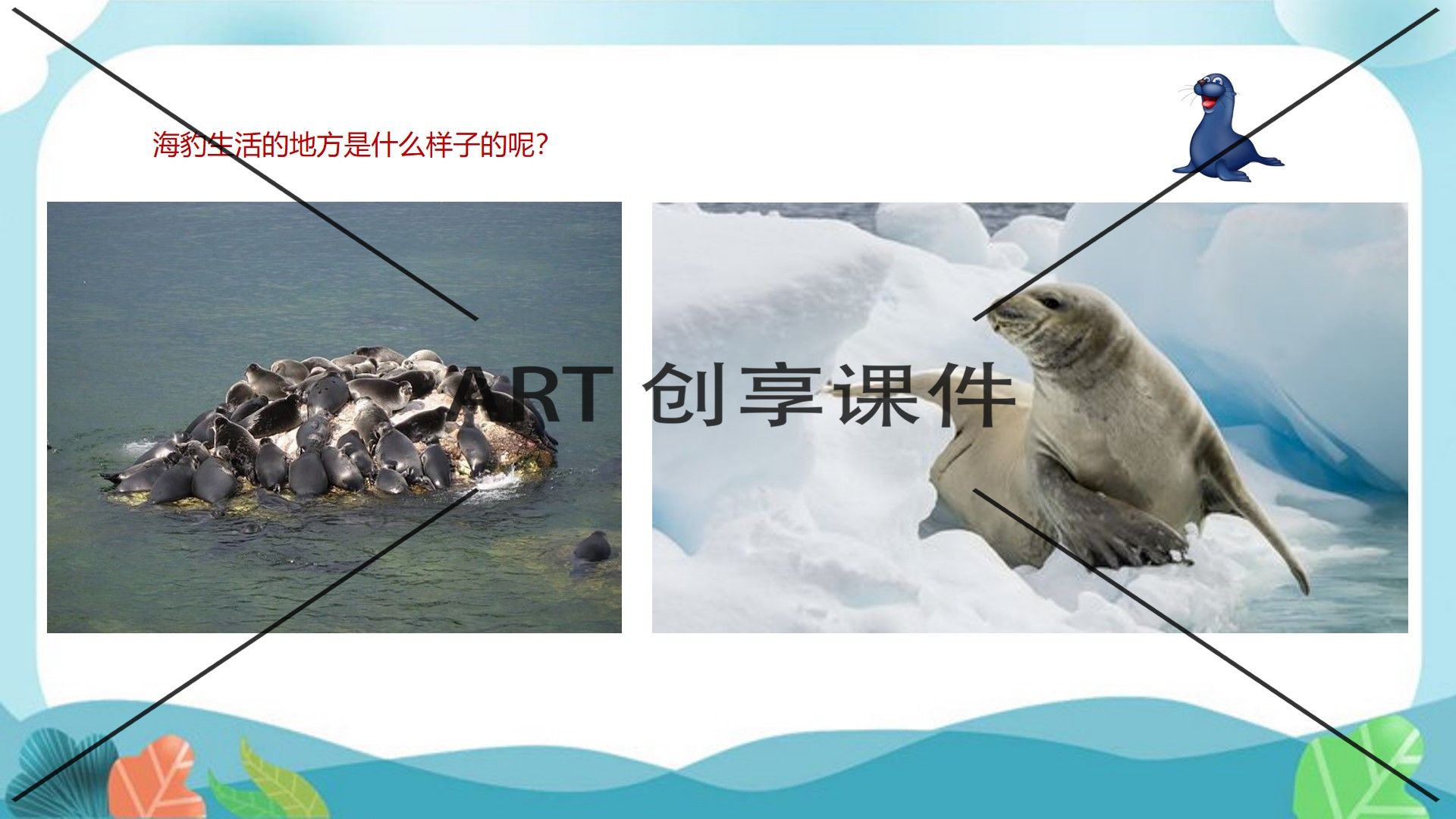 海豹生活的地方是什么样子的呢?

ART 创享课件